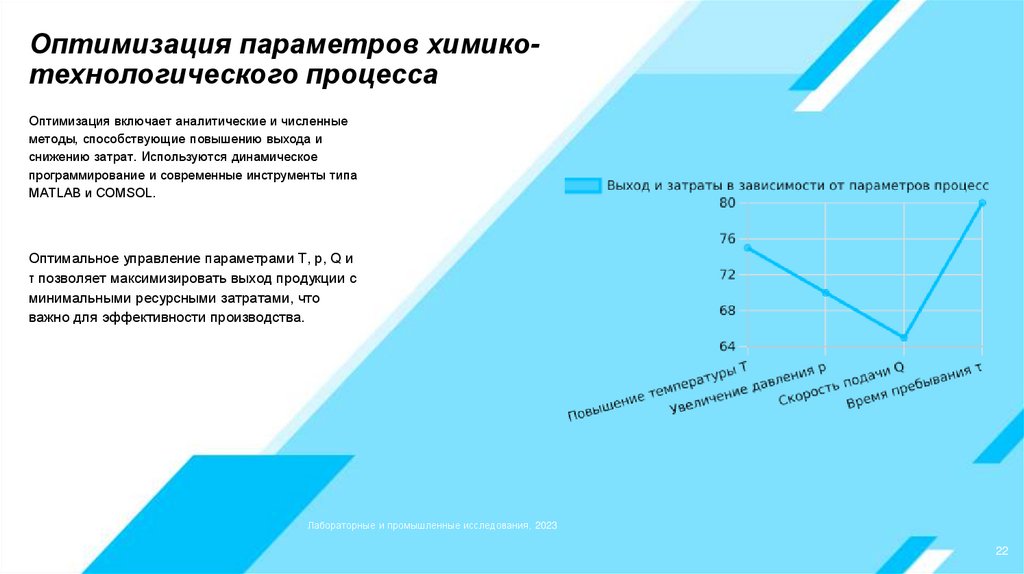 Оптимизация параметров химико-технологического процесса

Оптимизация включает аналитические и численные методы, способствующие повышению выхода и снижению затрат. Используются динамическое программирование и современные инструменты типа MATLAB и COMSOL.

Оптимальное управление параметрами T, p, Q и τ позволяет максимизировать выход продукции с минимальными ресурсными затратами, что важно для эффективности производства.

Выход и затраты в зависимости от параметров процесс

80
76
72
68
64

Повышение температуры T
Увеличение давления p
Скорость подачи Q
Время пребывания τ

Лабораторные и промышленные исследования, 2023

22